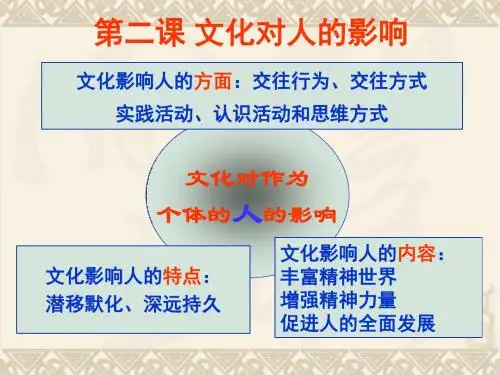 第二课 文化对人的影响

文化影响人的方面：交往行为、交往方式
实践活动、认识活动和思维方式

文化对作为
个体的人的影响

文化影响人的特点：
潜移默化、深远持久

文化影响人的内容：
丰富精神世界
增强精神力量
促进人的全面发展